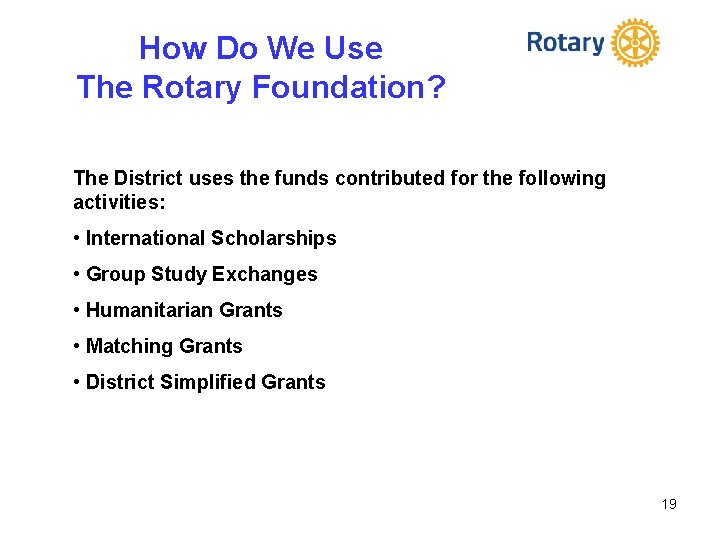 How Do We Use
The Rotary Foundation?

Rotary

The District uses the funds contributed for the following activities:

• International Scholarships

• Group Study Exchanges

• Humanitarian Grants

• Matching Grants

• District Simplified Grants

19